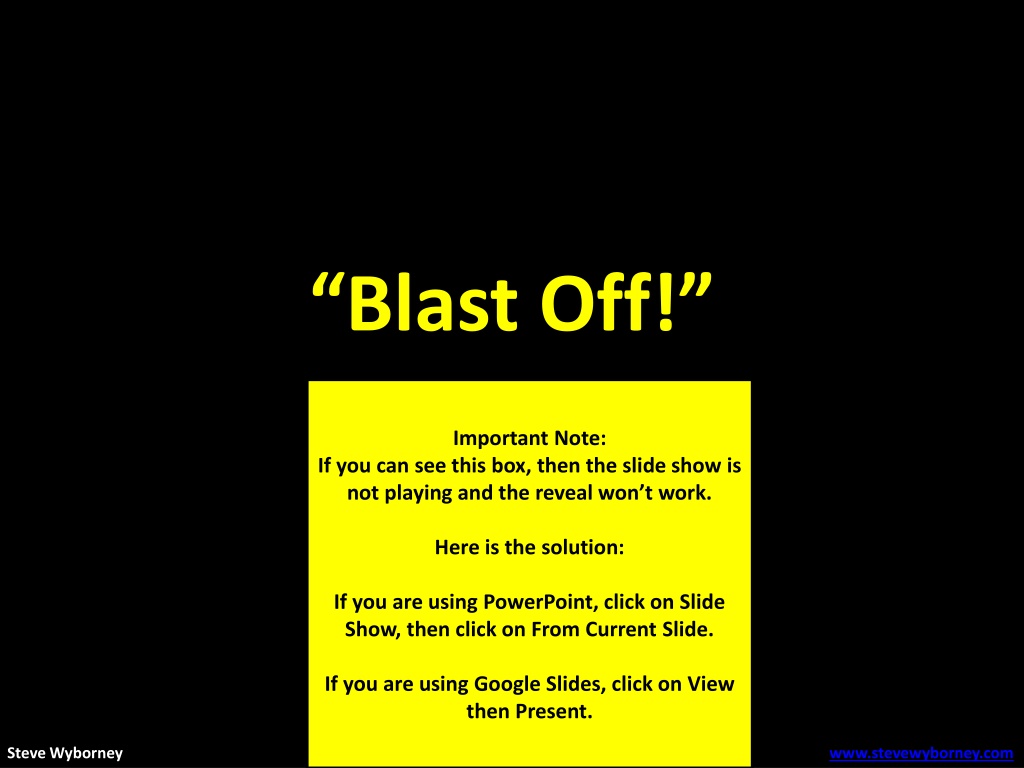 “Blast Off!”

Important Note:
If you can see this box, then the slide show is not playing and the reveal won’t work.

Here is the solution:

If you are using PowerPoint, click on Slide Show, then click on From Current Slide.

If you are using Google Slides, click on View then Present.

Steve Wyborney

www.stevewyborney.com